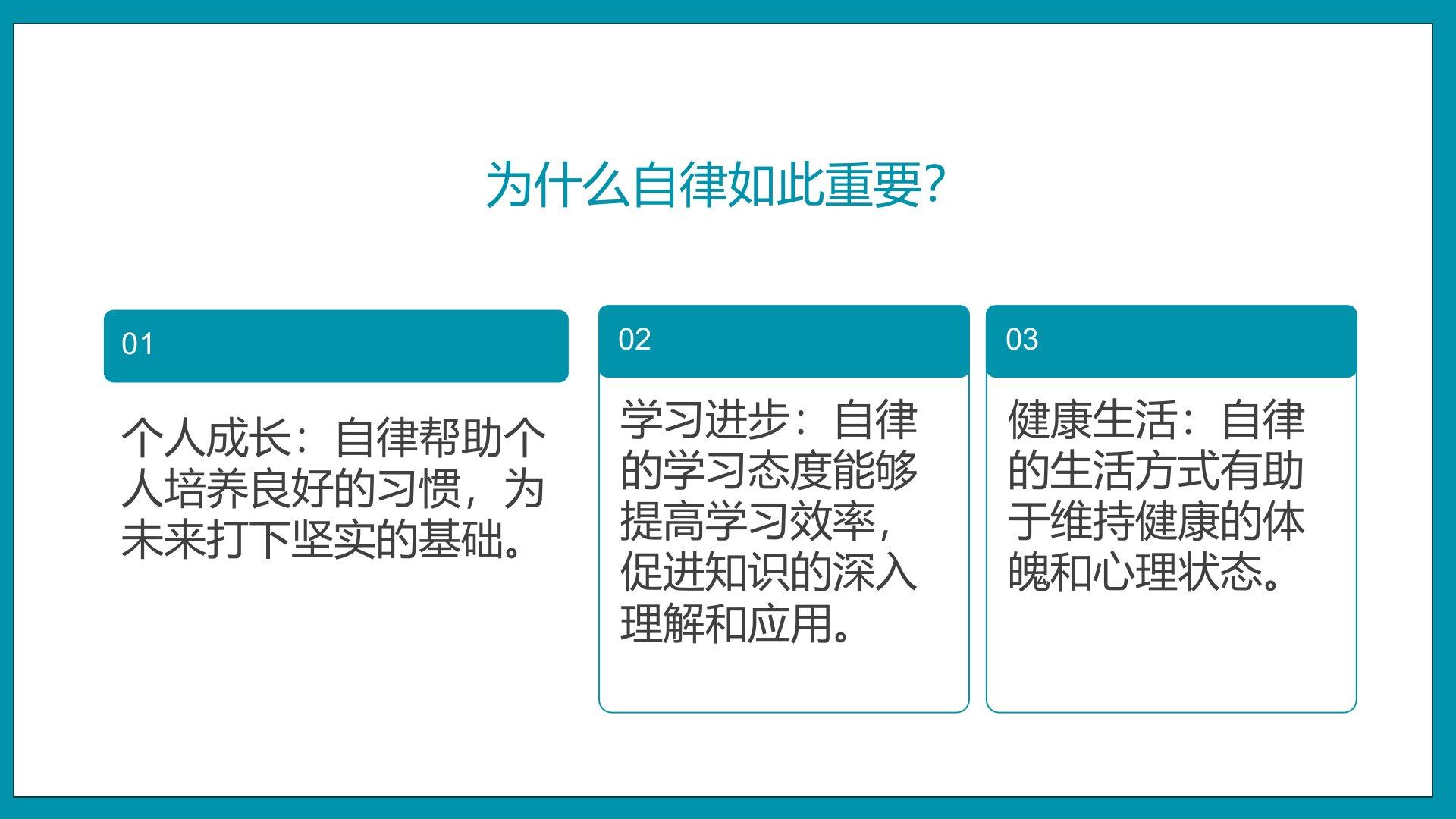 为什么自律如此重要？

01

个人成长：自律帮助个人培养良好的习惯，为未来打下坚实的基础。

02

学习进步：自律的学习态度能够提高学习效率，促进知识的深入理解和应用。

03

健康生活：自律的生活方式有助于维持健康的体魄和心理状态。